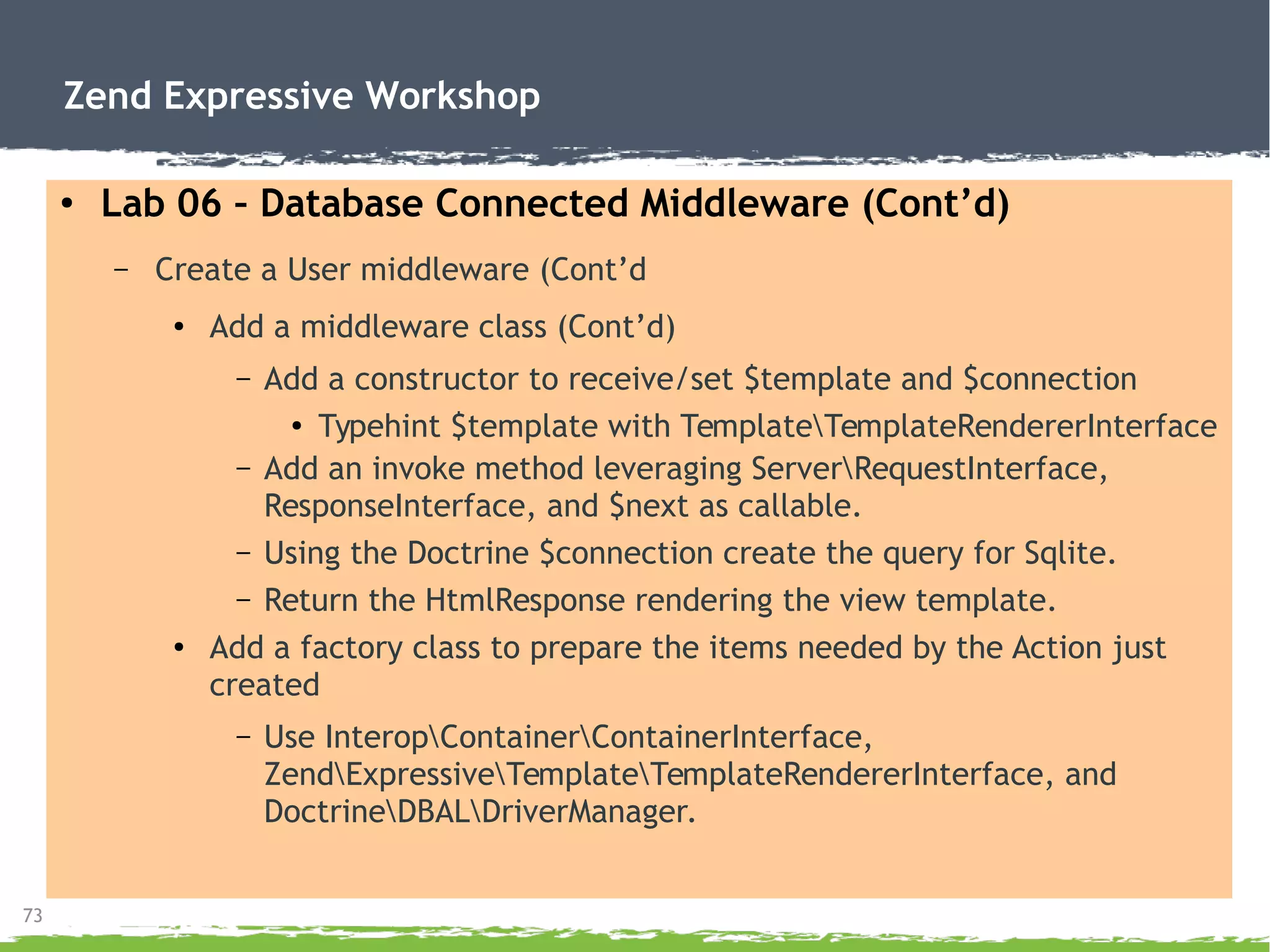 Zend Expressive Workshop

• Lab 06 - Database Connected Middleware (Cont’d)

– Create a User middleware (Cont’d

• Add a middleware class (Cont’d)

– Add a constructor to receive/set \$template and \$connection

• Typehint \$template with Template\TemplateRendererInterface

– Add an invoke method leveraging Server\RequestInterface, ResponseInterface, and \$next as callable.

– Using the Doctrine \$connection create the query for Sqlite.

– Return the HtmlResponse rendering the view template.

• Add a factory class to prepare the items needed by the Action just created

– Use Interop\Container\ContainerInterface, Zend\Expressive\Template\TemplateRendererInterface, and Doctrine\DBAL\DriverManager.

73